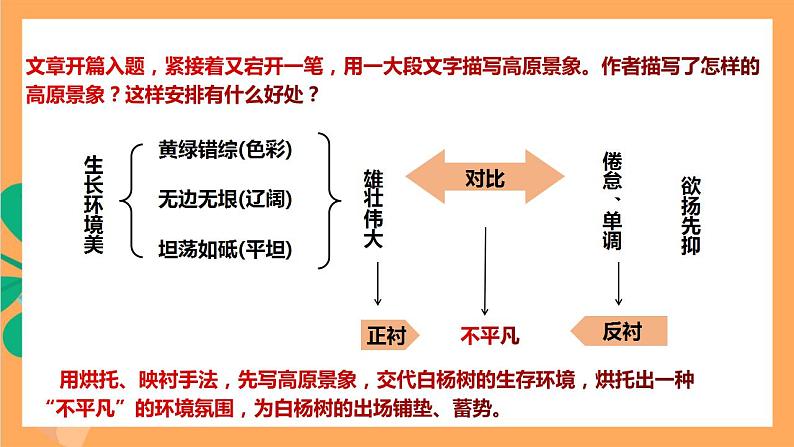 文章开篇入题，紧接着又宕开一笔，用一大段文字描写高原景象。作者描写了怎样的高原景象？这样安排有什么好处？

生长环境美

黄绿错综(色彩)

无边无垠(辽阔)

坦荡如砥(平坦)

雄壮伟大

对比

倦怠、单调

欲扬先抑

正衬

不平凡

反衬

用烘托、映衬手法，先写高原景象，交代白杨树的生存环境，烘托出一种“不平凡”的环境氛围，为白杨树的出场铺垫、蓄势。